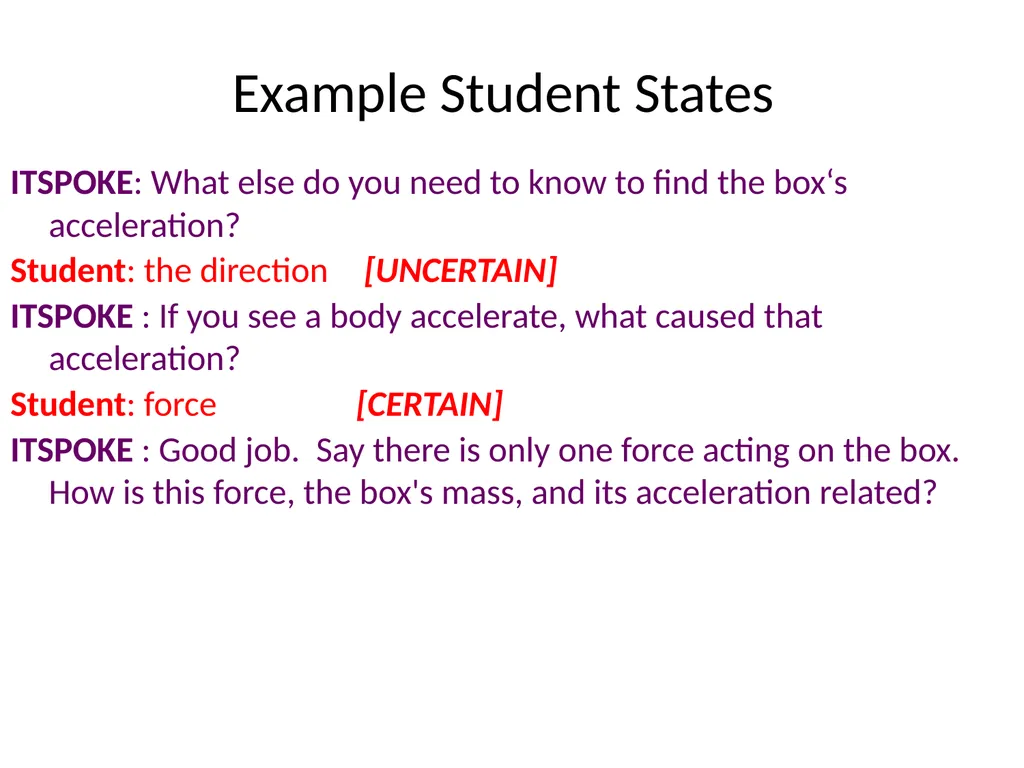 Example Student States

ITSPOKE: What else do you need to know to find the box‘s acceleration?

Student: the direction [UNCERTAIN]

ITSPOKE : If you see a body accelerate, what caused that acceleration?

Student: force [CERTAIN]

ITSPOKE : Good job. Say there is only one force acting on the box. How is this force, the box's mass, and its acceleration related?